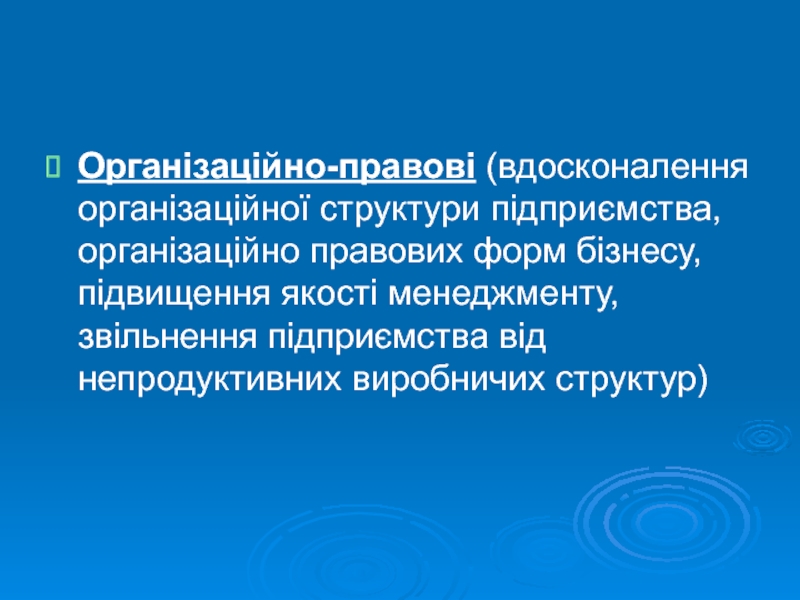 Організаційно-правові (вдосконалення організаційної структури підприємства, організаційно правових форм бізнесу, підвищення якості менеджменту, звільнення підприємства від непродуктивних виробничих структур)